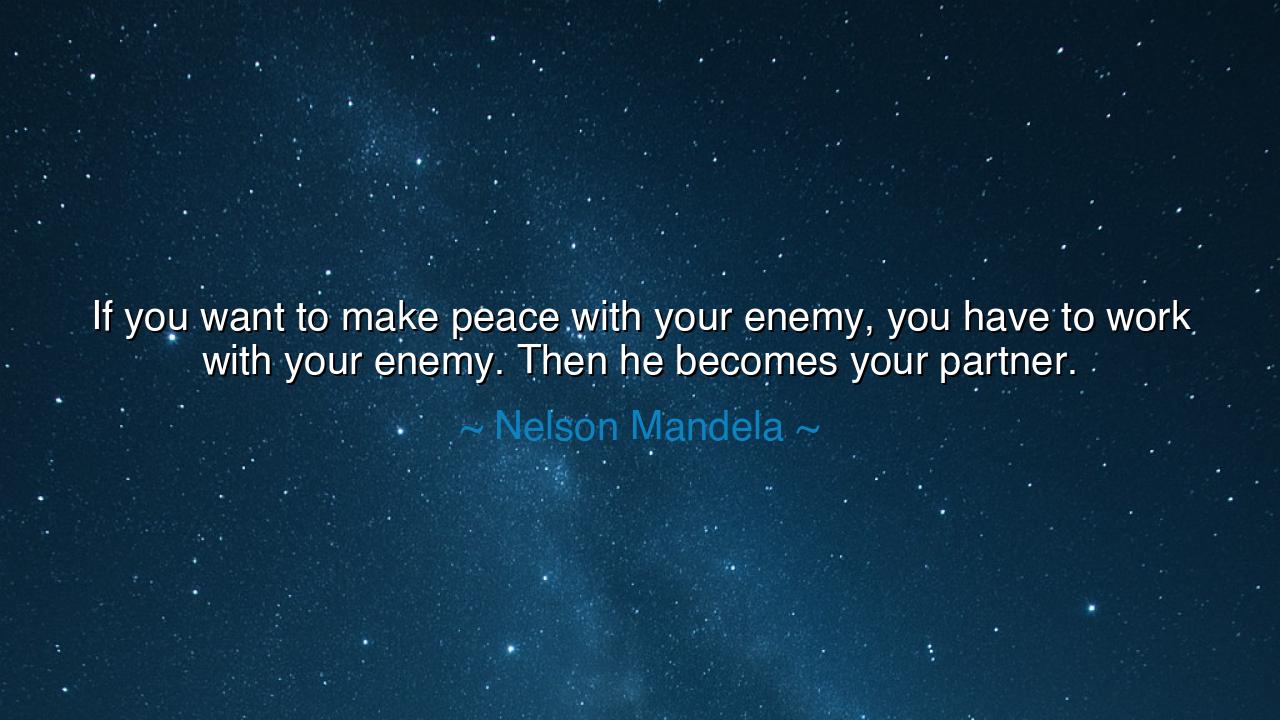 If you want to make peace with your enemy, you have to work with your enemy. Then he becomes your partner.

~ Nelson Mandela ~